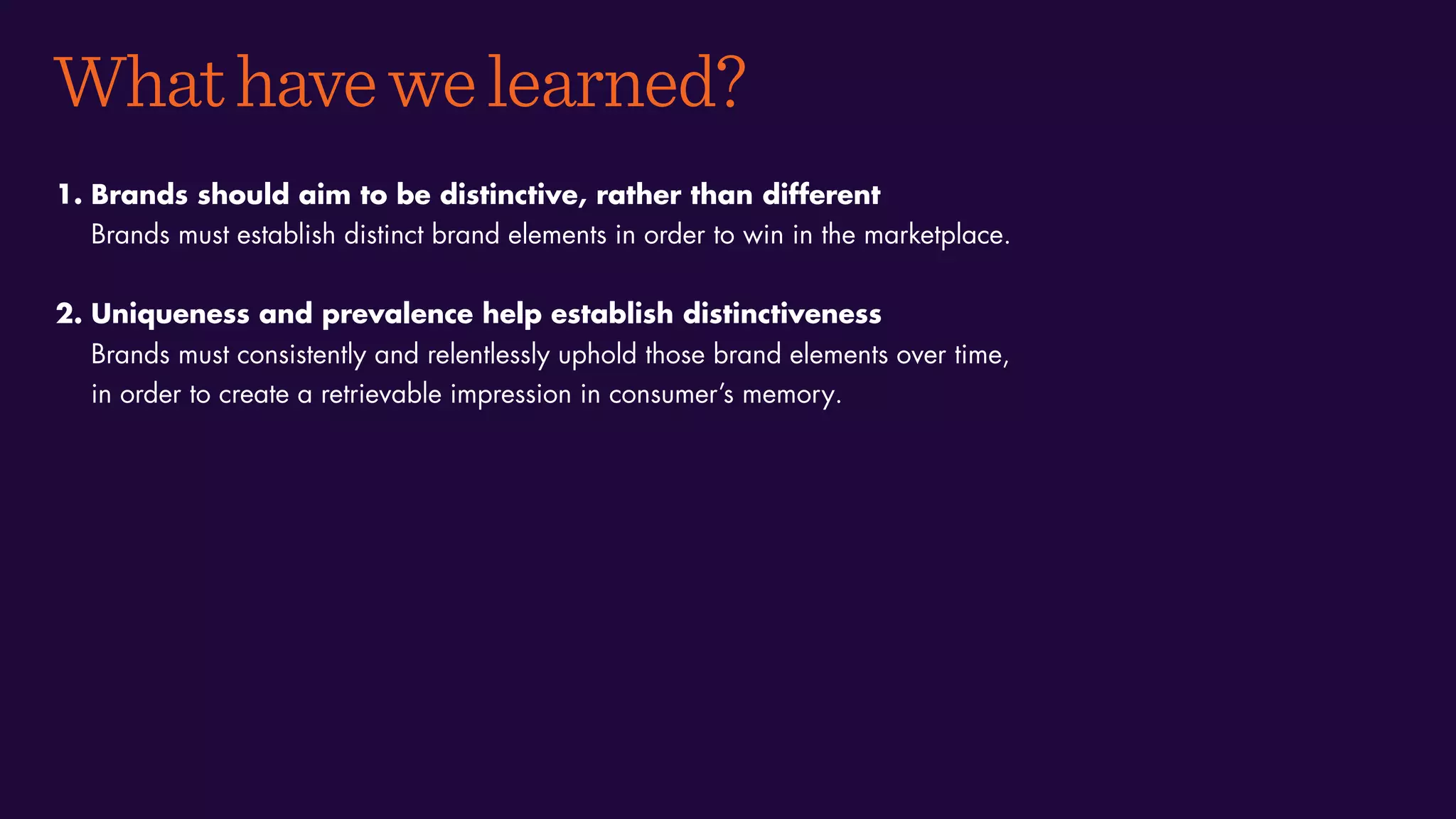 What have we learned?

1. Brands should aim to be distinctive, rather than different
Brands must establish distinct brand elements in order to win in the marketplace.

2. Uniqueness and prevalence help establish distinctiveness
Brands must consistently and relentlessly uphold those brand elements over time, in order to create a retrievable impression in consumer's memory.